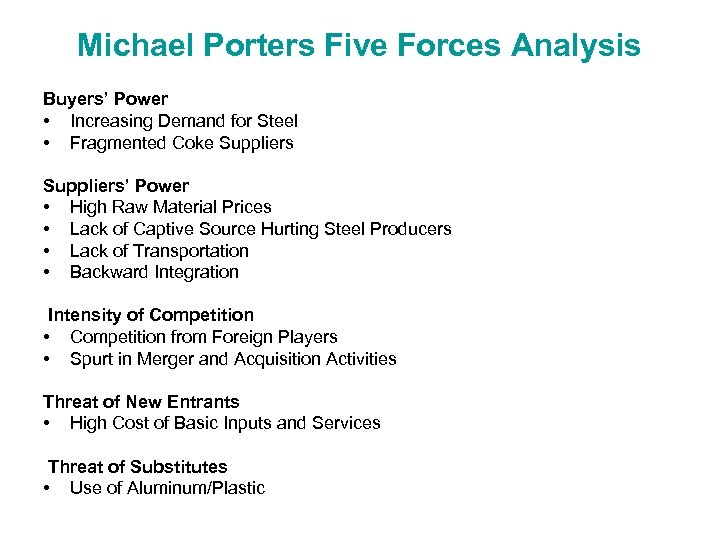 Michael Porters Five Forces Analysis

Buyers' Power
• Increasing Demand for Steel
• Fragmented Coke Suppliers

Suppliers' Power
• High Raw Material Prices
• Lack of Captive Source Hurting Steel Producers
• Lack of Transportation
• Backward Integration

Intensity of Competition
• Competition from Foreign Players
• Spurt in Merger and Acquisition Activities

Threat of New Entrants
• High Cost of Basic Inputs and Services

Threat of Substitutes
• Use of Aluminum/Plastic